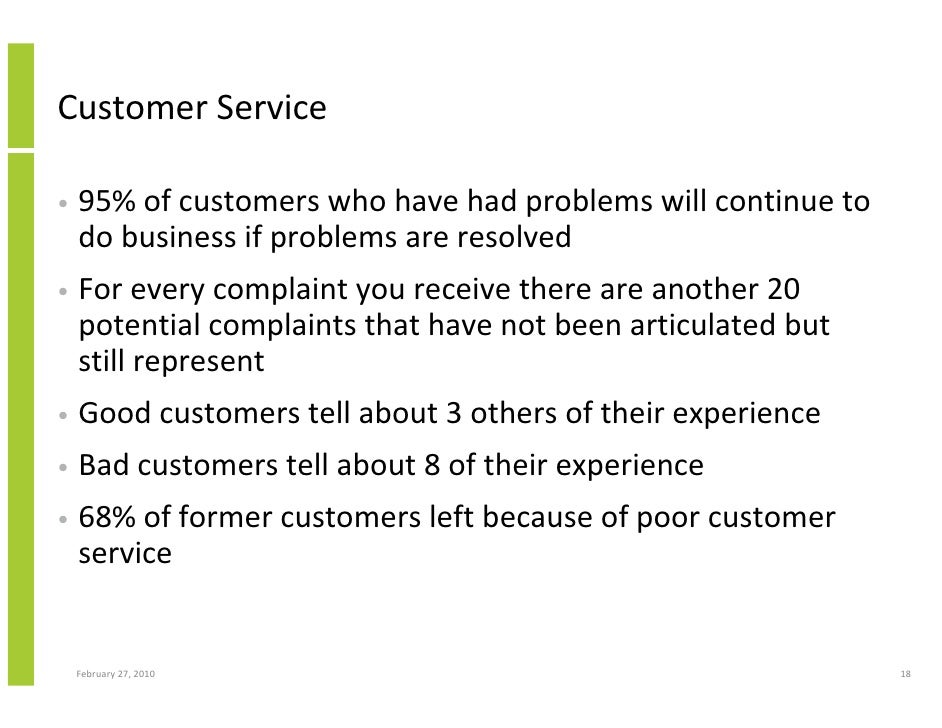 Customer Service

• 95% of customers who have had problems will continue to do business if problems are resolved

• For every complaint you receive there are another 20 potential complaints that have not been articulated but still represent

• Good customers tell about 3 others of their experience

• Bad customers tell about 8 of their experience

• 68% of former customers left because of poor customer service

February 27, 2010

18